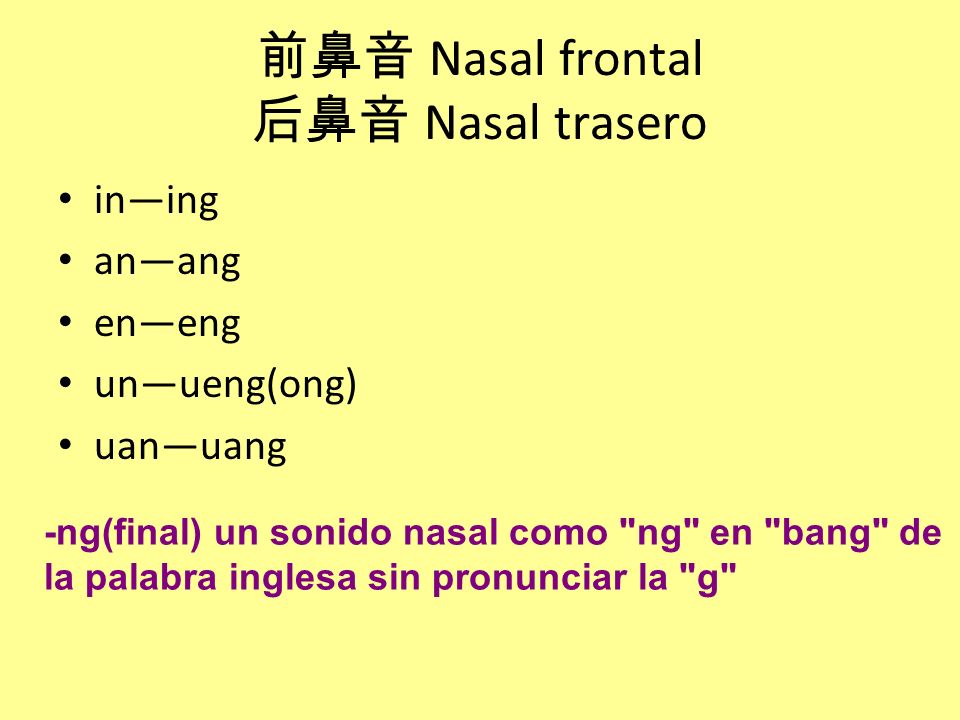 前鼻音 Nasal frontal
后鼻音 Nasal trasero

• in—ing
• an—ang
• en—eng
• un—ueng(ong)
• uan—uang

-ng(final) un sonido nasal como "ng" en "bang" de la palabra inglesa sin pronunciar la "g"